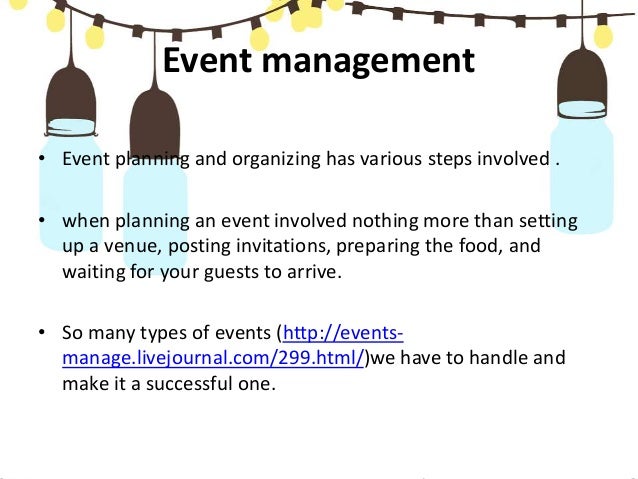 Event management

• Event planning and organizing has various steps involved .

• when planning an event involved nothing more than setting up a venue, posting invitations, preparing the food, and waiting for your guests to arrive.

• So many types of events (http://events-manage.livejournal.com/299.html/)we have to handle and make it a successful one.